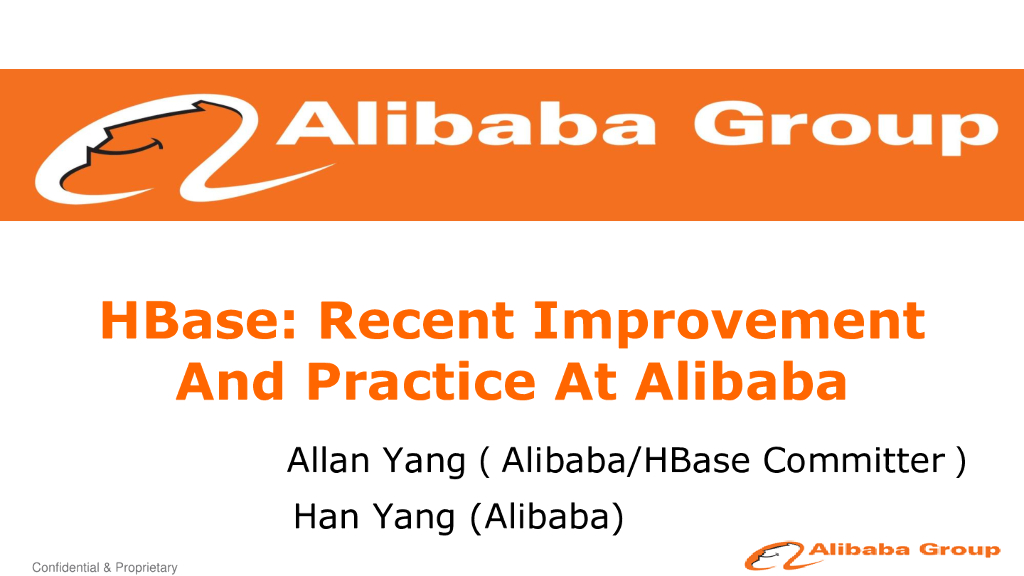 Alibaba Group

HBase: Recent Improvement And Practice At Alibaba

Allan Yang ( Alibaba/HBase Committer )

Han Yang (Alibaba)

Confidential & Proprietary

Alibaba Group